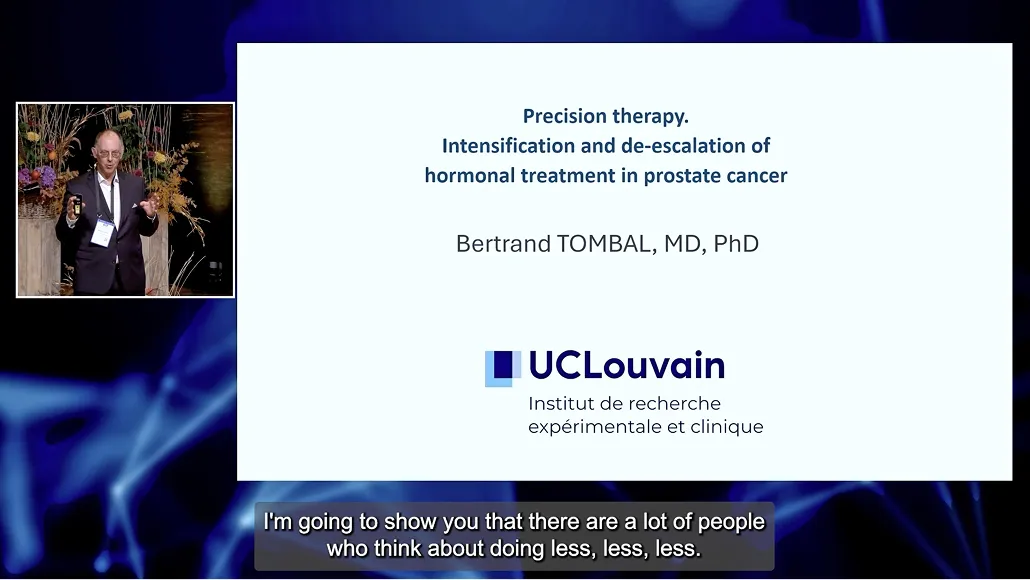 Precision therapy.
Intensification and de-escalation of hormonal treatment in prostate cancer

Bertrand TOMBAL, MD, PhD

UCLouvain
Institut de recherche expérimentale et clinique

I'm going to show you that there are a lot of people who think about doing less, less, less.